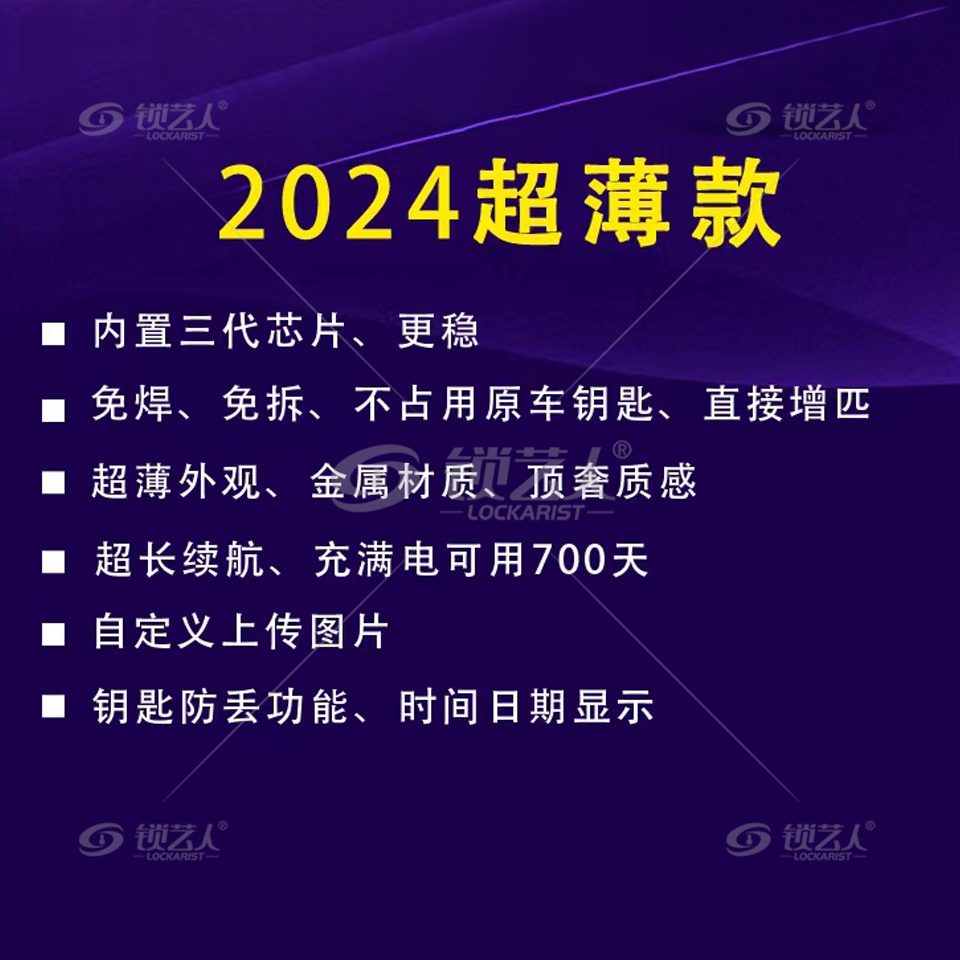 锁艺人®
LOCKARIST

锁艺人®
LOCKARIST

2024超薄款

■ 内置三代芯片、更稳

■ 免焊、免拆、不占用原车钥匙、直接增匹

■ 超薄外观、金属材质、顶奢质感

锁艺人®
LOCKARIST

■ 超长续航、充满电可用700天

■ 自定义上传图片

■ 钥匙防丢功能、时间日期显示

锁艺人®
LOCKARIST

锁艺人®
LOCKARIST